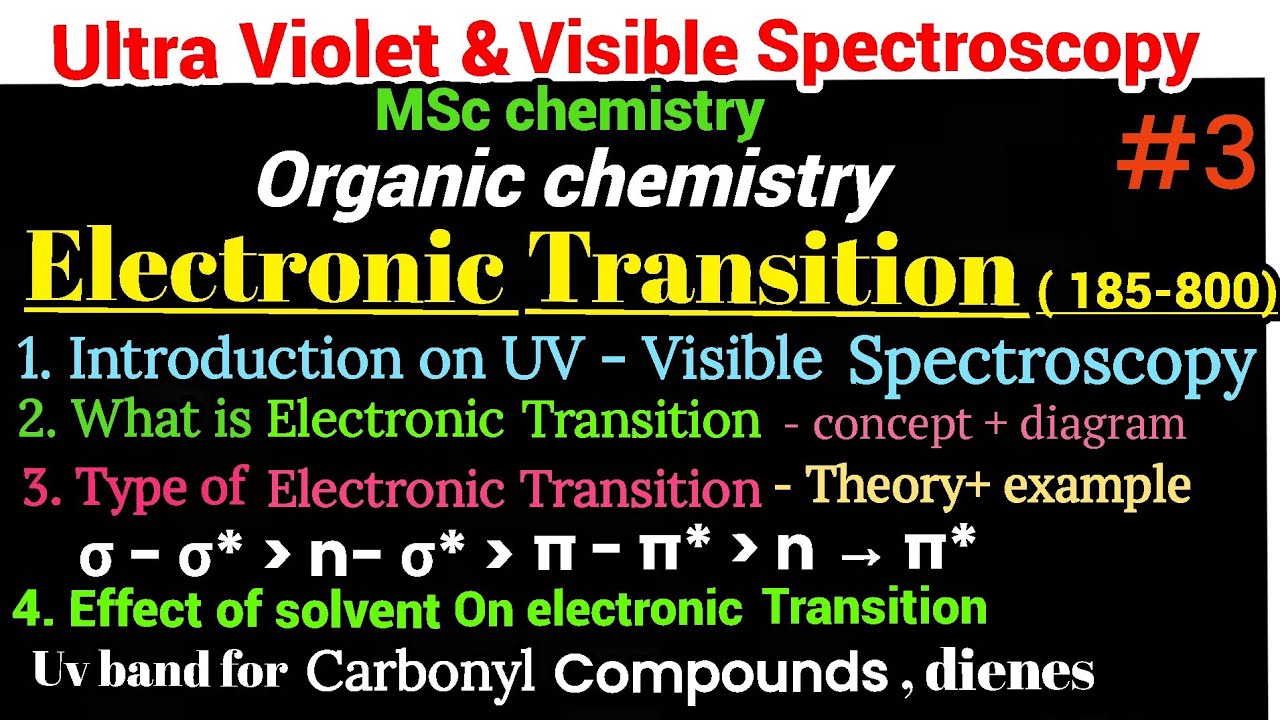 Ultra Violet & Visible Spectroscopy

MSc chemistry

#3

Organic chemistry

Electronic Transition ( 185-800)

1. Introduction on UV - Visible Spectroscopy

2. What is Electronic Transition - concept + diagram

3. Type of Electronic Transition - Theory+ example

$\sigma - \sigma^* > n - \sigma^* > \pi - \pi^* > n \rightarrow \pi^*$

4. Effect of solvent On electronic Transition

Uv band for Carbonyl Compounds , dienes